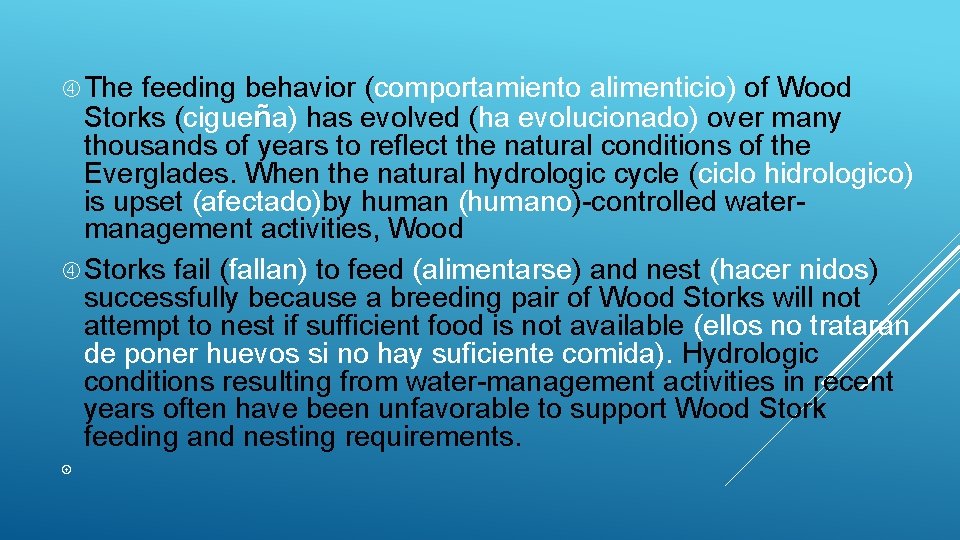 The feeding behavior (comportamiento alimenticio) of Wood Storks (cigueña) has evolved (ha evolucionado) over many thousands of years to reflect the natural conditions of the Everglades. When the natural hydrologic cycle (ciclo hidrologico) is upset (afectado)by human (humano)-controlled water-management activities, Wood

Storks fail (fallan) to feed (alimentarse) and nest (hacer nidos) successfully because a breeding pair of Wood Storks will not attempt to nest if sufficient food is not available (ellos no trataran de poner huevos si no hay suficiente comida). Hydrologic conditions resulting from water-management activities in recent years often have been unfavorable to support Wood Stork feeding and nesting requirements.